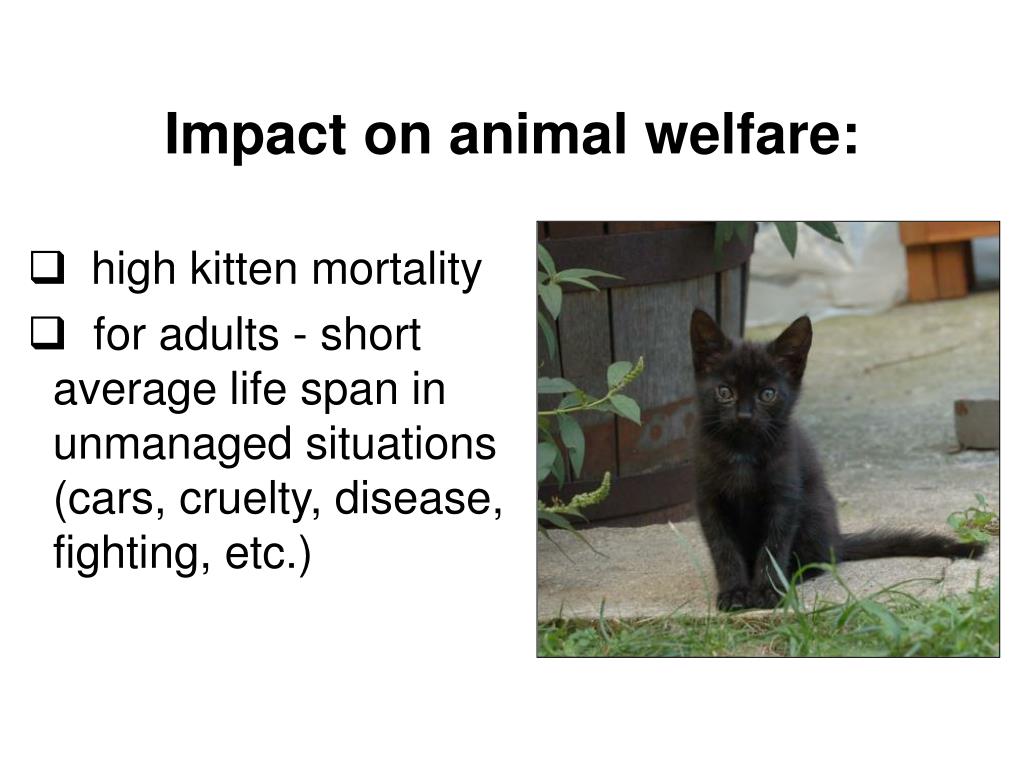 Impact on animal welfare:

❑ high kitten mortality

❑ for adults - short average life span in unmanaged situations (cars, cruelty, disease, fighting, etc.)